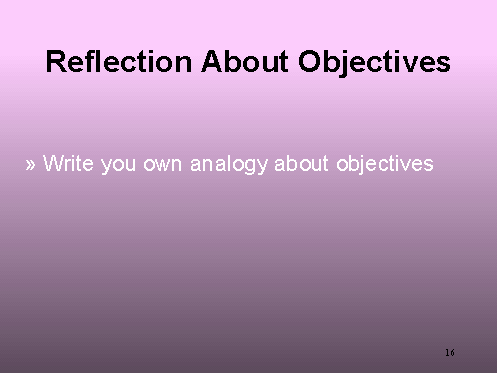 Reflection About Objectives

» Write you own analogy about objectives

16